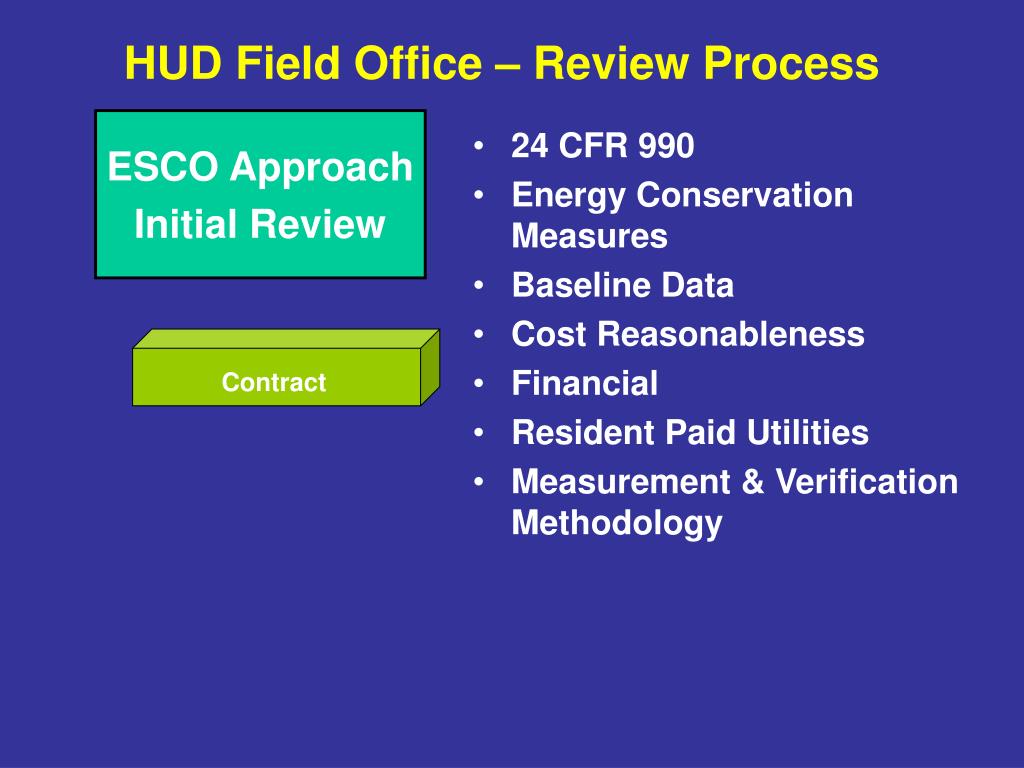 HUD Field Office – Review Process

ESCO Approach
Initial Review

Contract

• 24 CFR 990
• Energy Conservation Measures
• Baseline Data
• Cost Reasonableness
• Financial
• Resident Paid Utilities
• Measurement & Verification Methodology